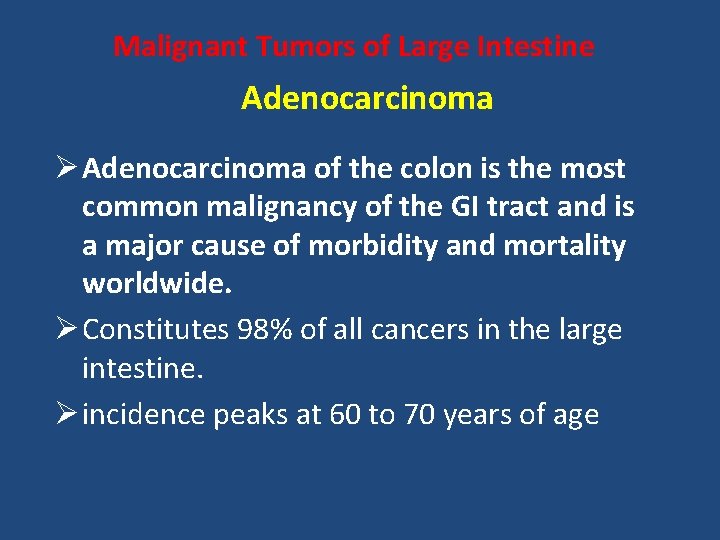 Malignant Tumors of Large Intestine

Adenocarcinoma

➢ Adenocarcinoma of the colon is the most common malignancy of the GI tract and is a major cause of morbidity and mortality worldwide.

➢ Constitutes 98% of all cancers in the large intestine.

➢ incidence peaks at 60 to 70 years of age